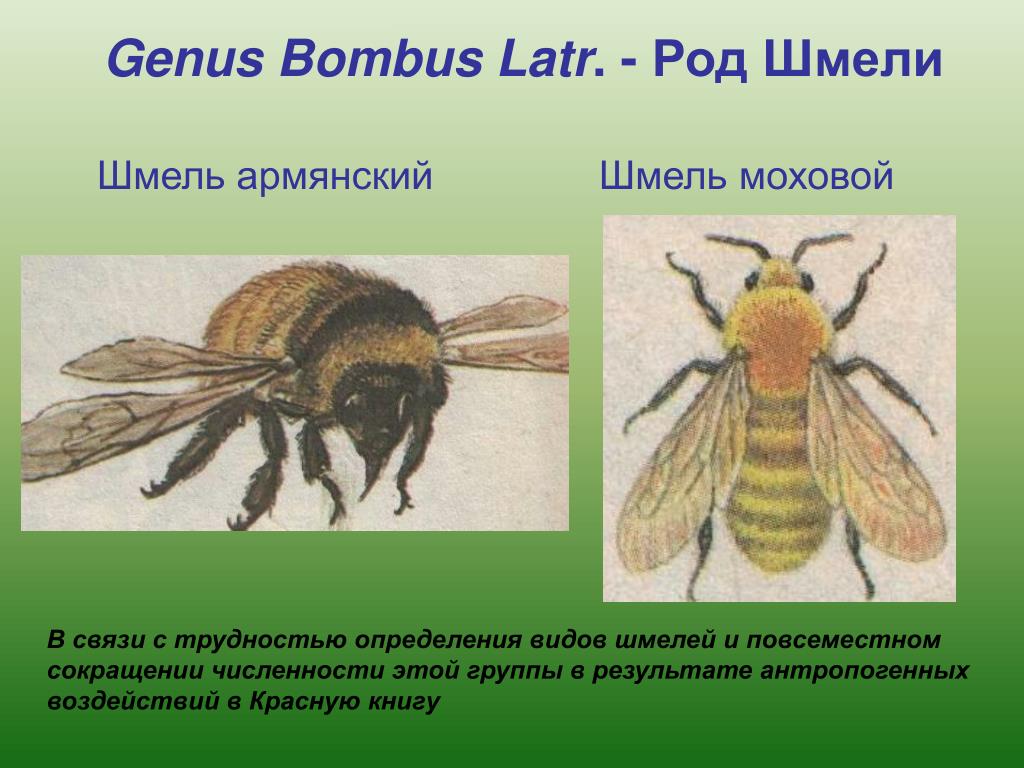 Genus Bombus Latr. - Род Шмели

Шмель армянский

Шмель моховой

В связи с трудностью определения видов шмелей и повсеместном сокращении численности этой группы в результате антропогенных воздействий в Красную книгу